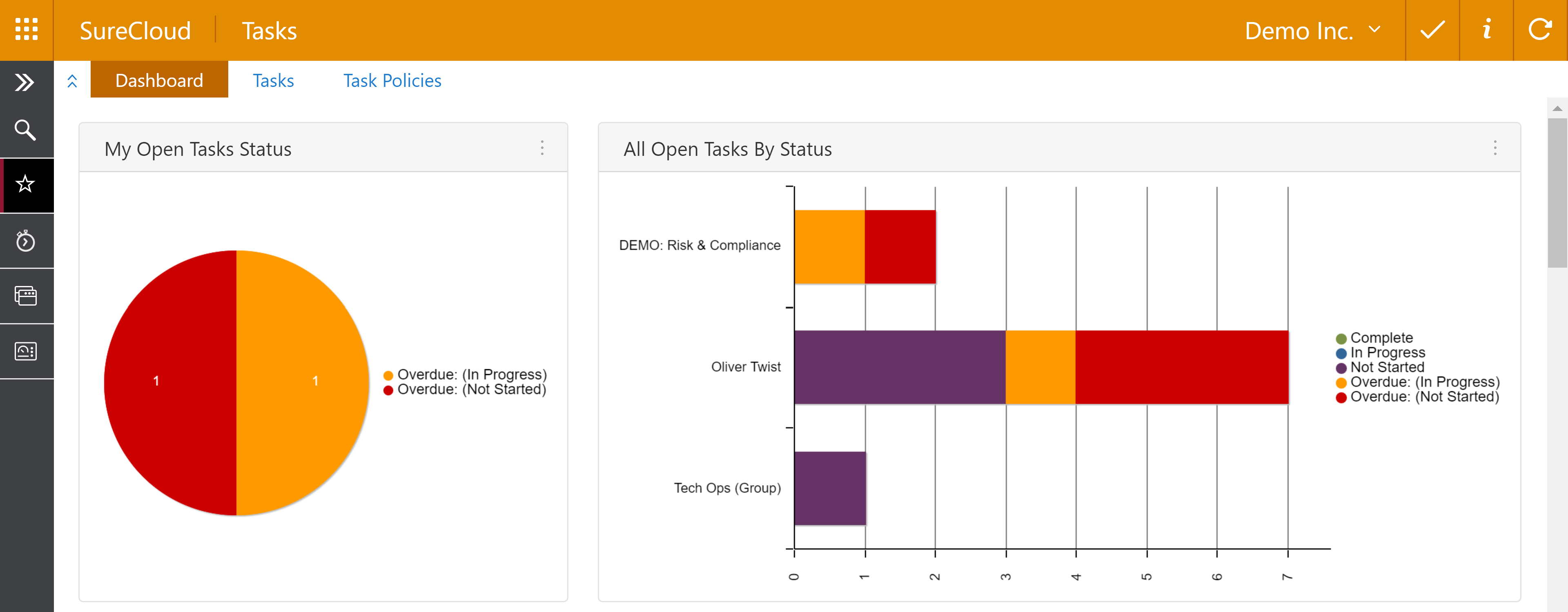 SureCloud Tasks Demo Inc.

Dashboard Tasks Task Policies

My Open Tasks Status

1
1

Overdue: (In Progress)
Overdue: (Not Started)

All Open Tasks By Status

DEMO: Risk & Compliance
Oliver Twist
Tech Ops (Group)

0 1 2 3 4 5 6 7

Complete
In Progress
Not Started
Overdue: (In Progress)
Overdue: (Not Started)